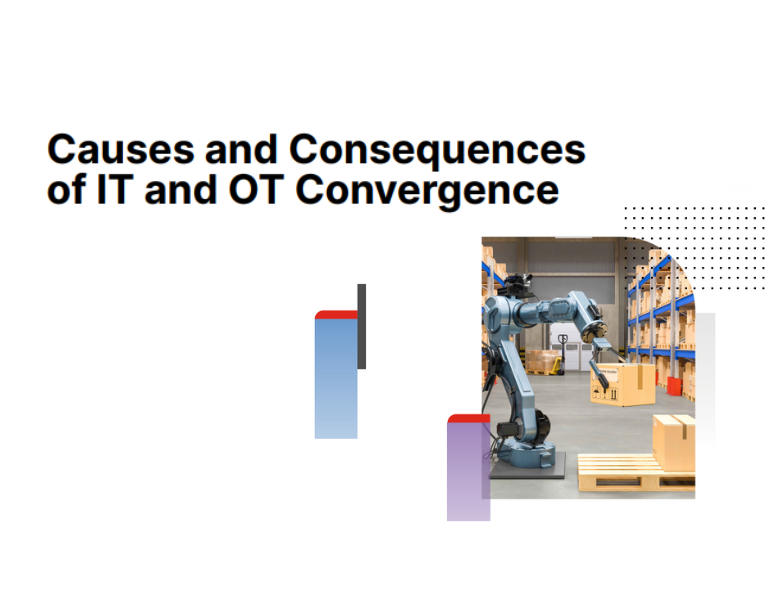 Causes and Consequences of IT and OT Convergence